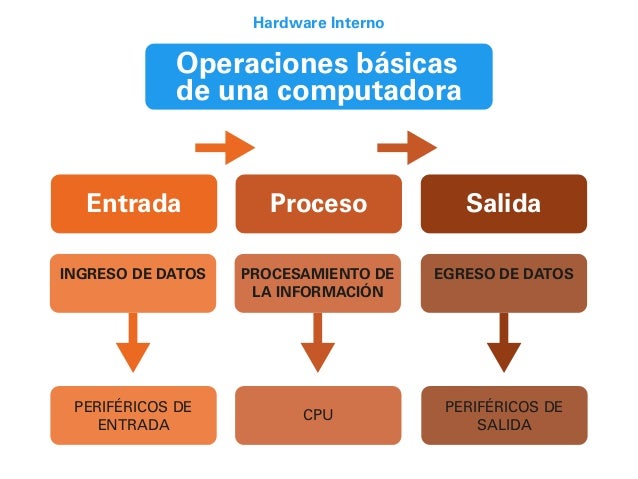 Hardware Interno

Operaciones básicas de una computadora

Entrada

Proceso

Salida

INGRESO DE DATOS

PROCESAMIENTO DE LA INFORMACIÓN

EGRESO DE DATOS

PERIFÉRICOS DE ENTRADA

CPU

PERIFÉRICOS DE SALIDA